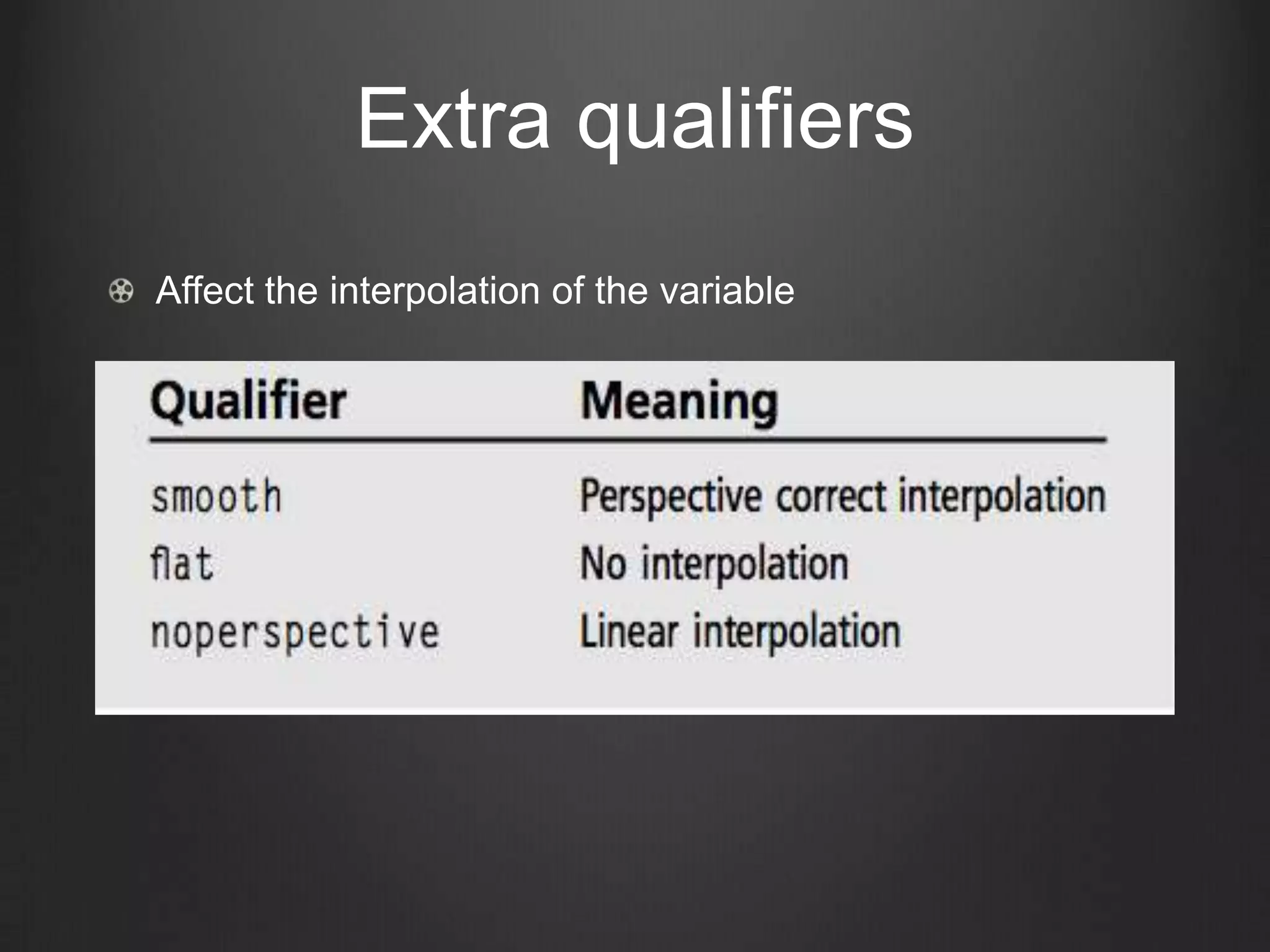 Extra qualifiers

Affect the interpolation of the variable

| Qualifier | Meaning |
|---|---|
| smooth | Perspective correct interpolation |
| flat | No interpolation |
| noperspective | Linear interpolation |